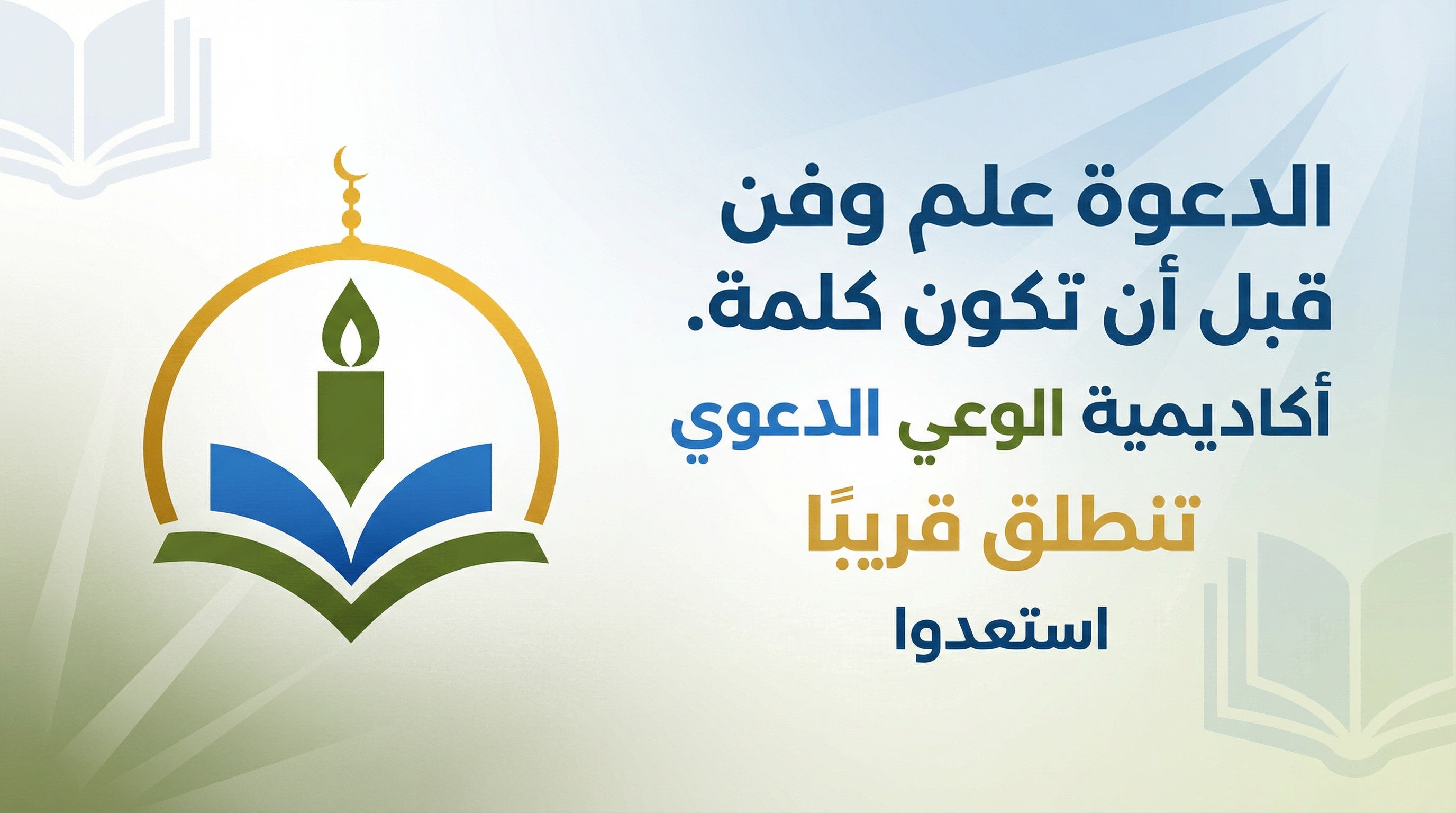 الدعوة علم وفن
قبل أن تكون كلمة.

أكاديمية الوعي الدعوي

تنطلق قريبًا

استعدوا